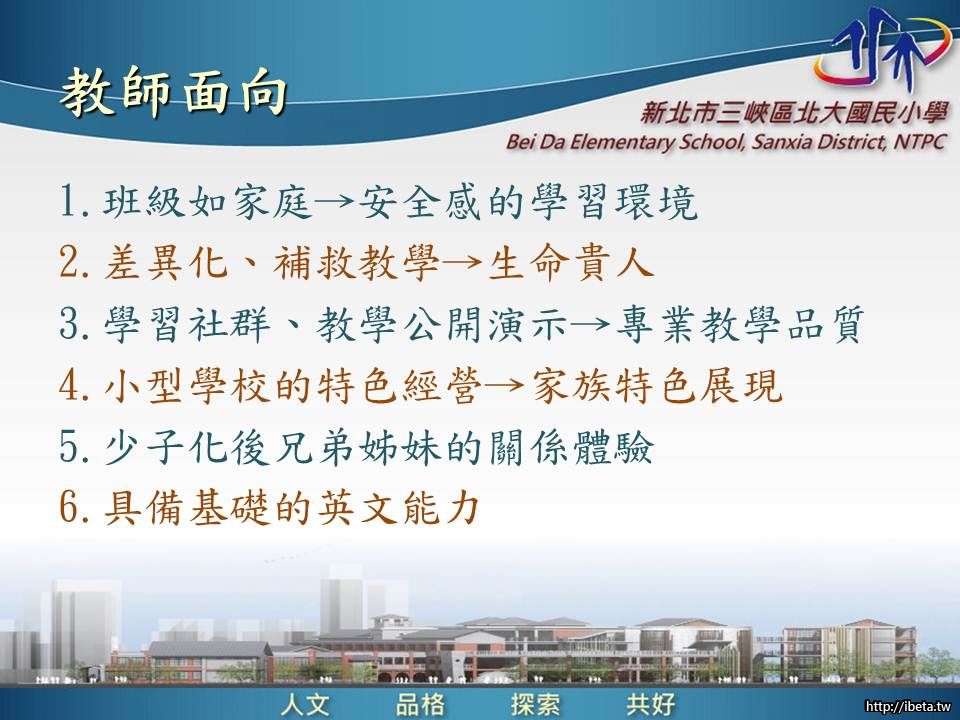 教師面向

新北市三峽區北大國民小學
Bei Da Elementary School, Sanxia District, NTPC

1. 班級如家庭→安全感的學習環境
2. 差異化、補救教學→生命貴人
3. 學習社群、教學公開演示→專業教學品質
4. 小型學校的特色經營→家族特色展現
5. 少子化後兄弟姊妹的關係體驗
6. 具備基礎的英文能力

人文　品格　探索　共好

http://ibeta.tw